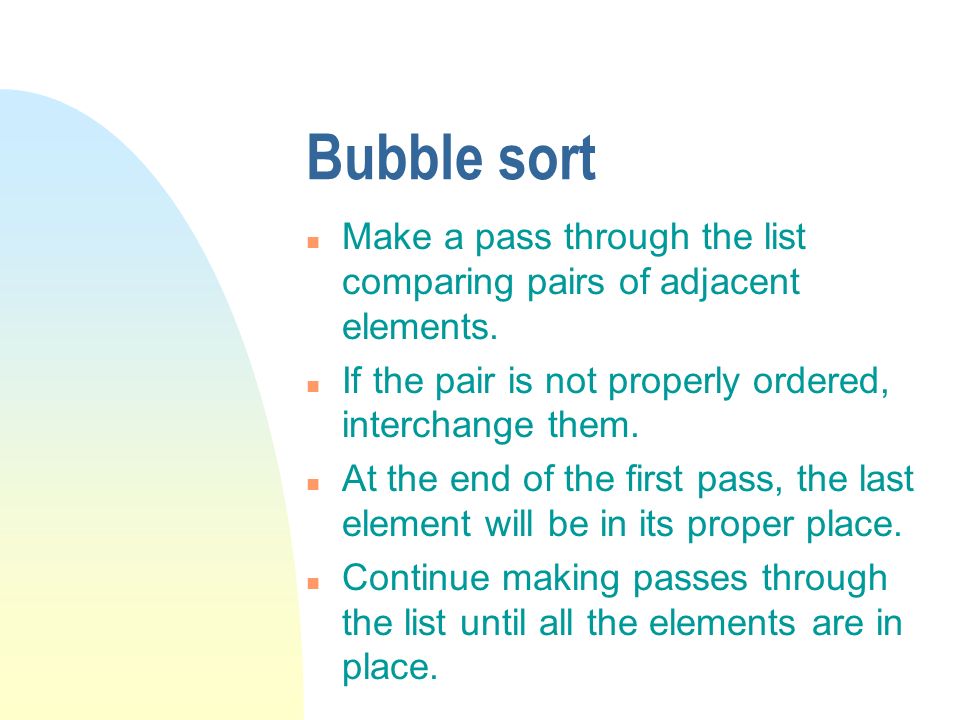 Bubble sort

- Make a pass through the list comparing pairs of adjacent elements.
- If the pair is not properly ordered, interchange them.
- At the end of the first pass, the last element will be in its proper place.
- Continue making passes through the list until all the elements are in place.